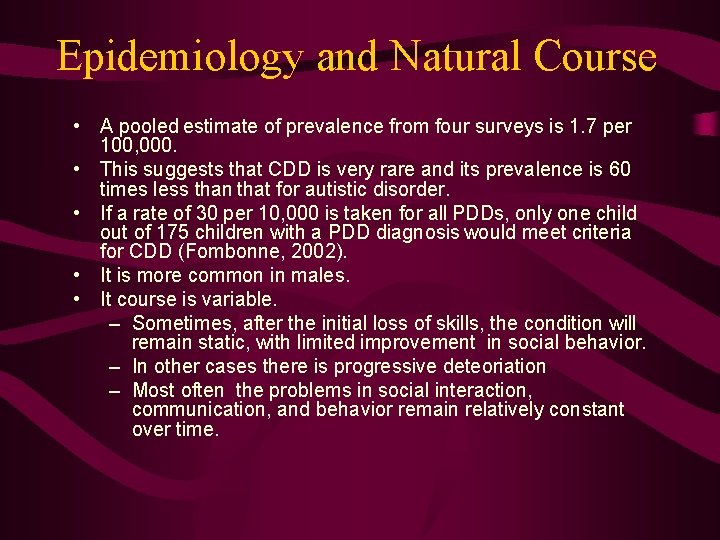 Epidemiology and Natural Course

• A pooled estimate of prevalence from four surveys is 1.7 per 100,000.
• This suggests that CDD is very rare and its prevalence is 60 times less than that for autistic disorder.
• If a rate of 30 per 10,000 is taken for all PDDs, only one child out of 175 children with a PDD diagnosis would meet criteria for CDD (Fombonne, 2002).
• It is more common in males.
• It course is variable.
– Sometimes, after the initial loss of skills, the condition will remain static, with limited improvement in social behavior.
– In other cases there is progressive deteoriation
– Most often the problems in social interaction, communication, and behavior remain relatively constant over time.